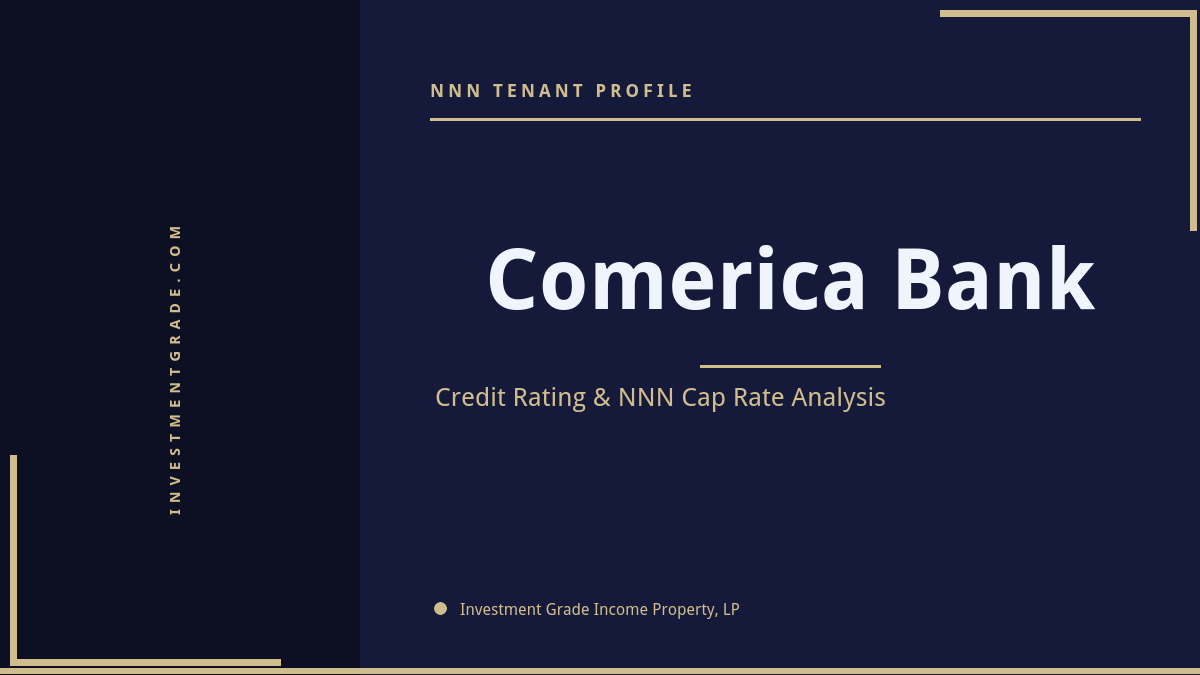 INVESTMENTGRADE.COM

NNN TENANT PROFILE

Comerica Bank

Credit Rating & NNN Cap Rate Analysis

Investment Grade Income Property, LP